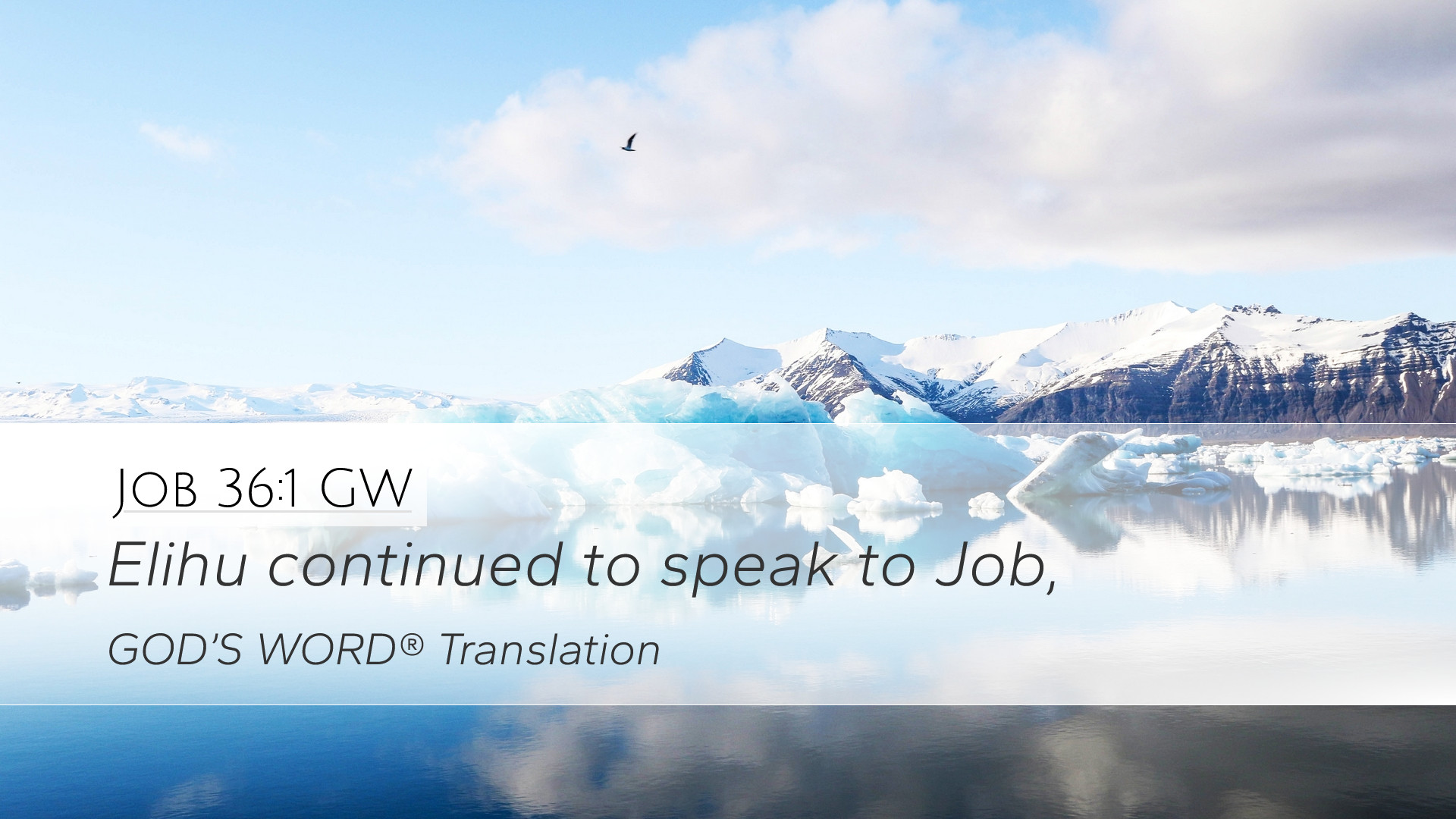 Job 36:1 GW

Elihu continued to speak to Job,

GOD'S WORD® Translation